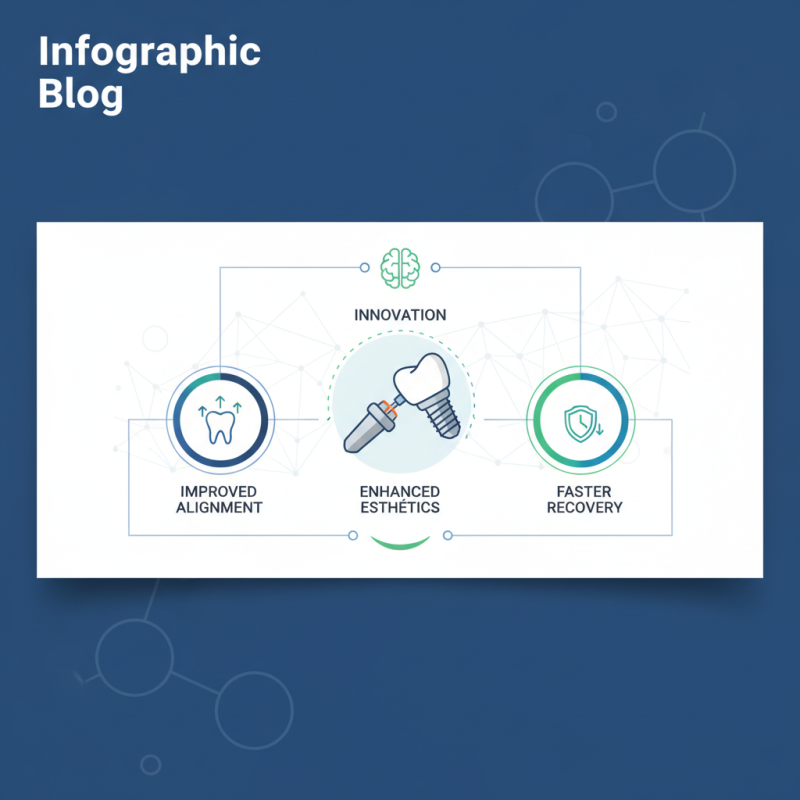 Infographic Blog

INNOVATION

IMPROVED ALIGNMENT

ENHANCED ESTHÉTICS

FASTER RECOVERY